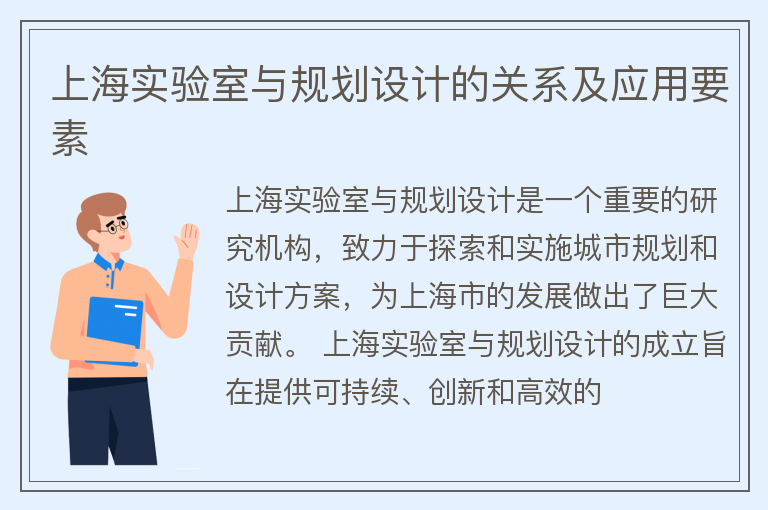 上海实验室与规划设计的关系及应用要素

上海实验室与规划设计是一个重要的研究机构，致力于探索和实施城市规划和设计方案，为上海市的发展做出了巨大贡献。 上海实验室与规划设计的成立旨在提供可持续、创新和高效的